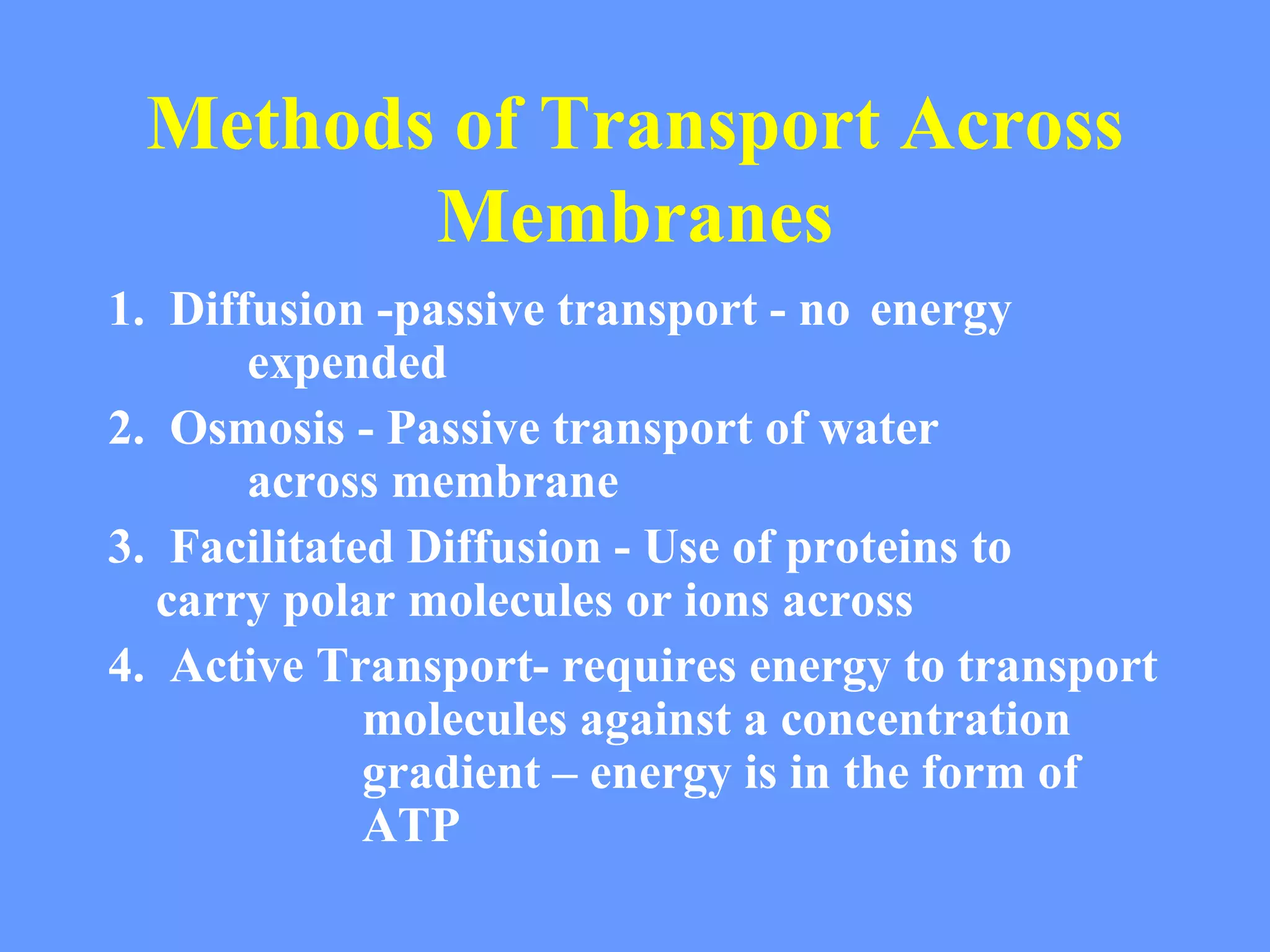 Methods of Transport Across Membranes

1. Diffusion -passive transport - no energy expended

2. Osmosis - Passive transport of water across membrane

3. Facilitated Diffusion - Use of proteins to carry polar molecules or ions across

4. Active Transport- requires energy to transport molecules against a concentration gradient – energy is in the form of ATP